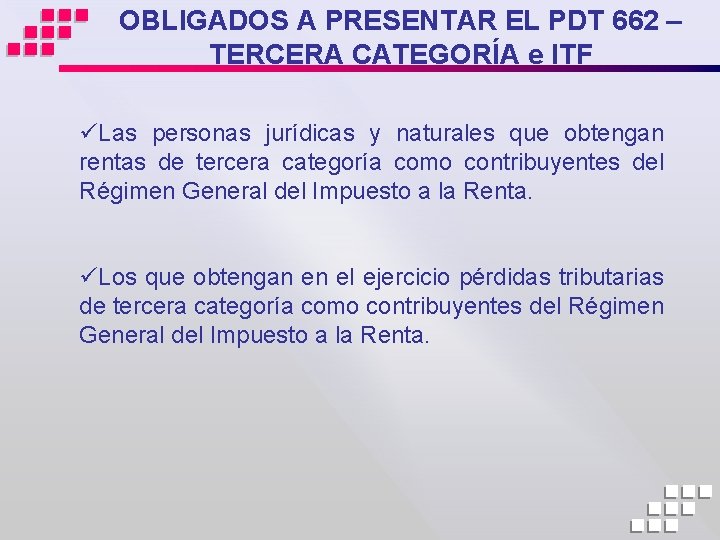 OBLIGADOS A PRESENTAR EL PDT 662 – TERCERA CATEGORÍA e ITF

✓Las personas jurídicas y naturales que obtengan rentas de tercera categoría como contribuyentes del Régimen General del Impuesto a la Renta.

✓Los que obtengan en el ejercicio pérdidas tributarias de tercera categoría como contribuyentes del Régimen General del Impuesto a la Renta.